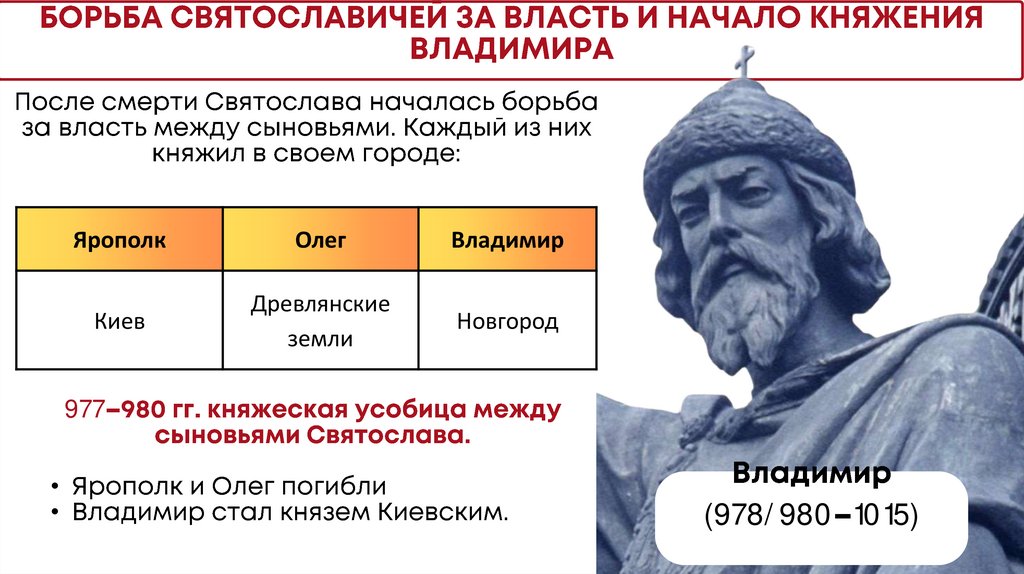 БОРЬБА СВЯТОСЛАВИЧЕЙ ЗА ВЛАСТЬ И НАЧАЛО КНЯЖЕНИЯ ВЛАДИМИРА

После смерти Святослава началась борьба за власть между сыновьями. Каждый из них княжил в своем городе:

| Ярополк | Олег | Владимир |
|---|---|---|
| Киев | Древлянские земли | Новгород |

977–980 гг. княжеская усобица между сыновьями Святослава.

• Ярополк и Олег погибли
• Владимир стал князем Киевским.

Владимир
(978/ 980 – 1015)